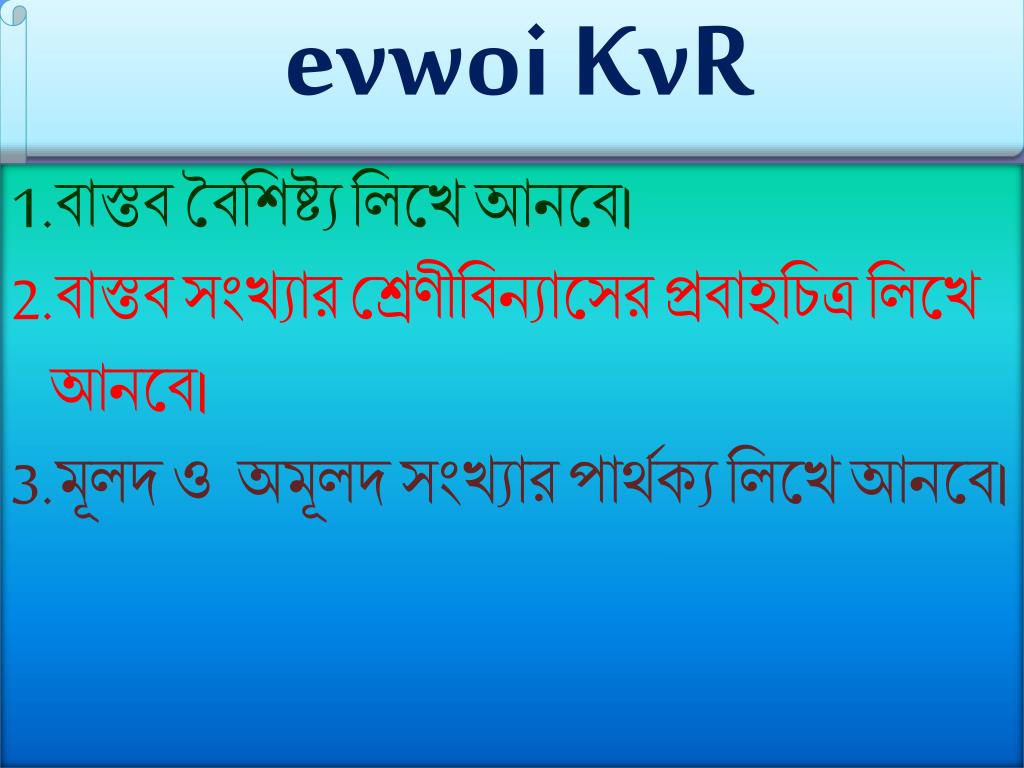 evwoi KvR

1.বাস্তব বৈশিষ্ট্য লিখে আনবে।

2.বাস্তব সংখ্যার শ্রেণীবিন্যাসের প্রবাহচিত্র লিখে আনবে।

3.মূলদ ও  অমূলদ সংখ্যার পার্থক্য লিখে আনবে।